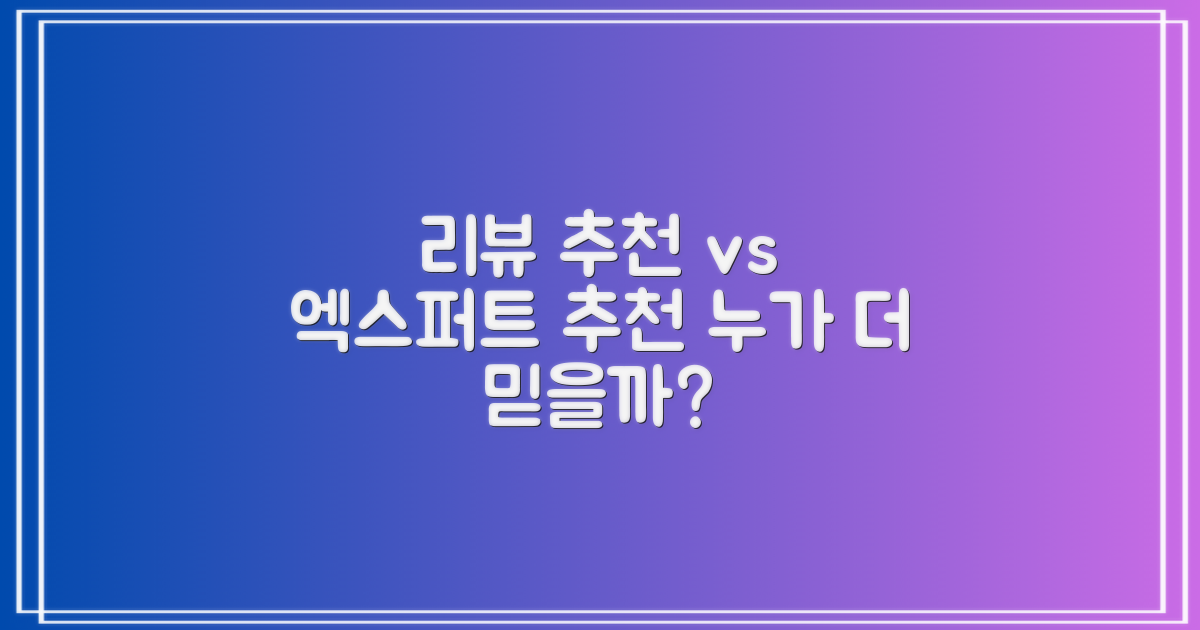 리뷰 추천 vs 엑스퍼트 추천 누가 더 믿을까?